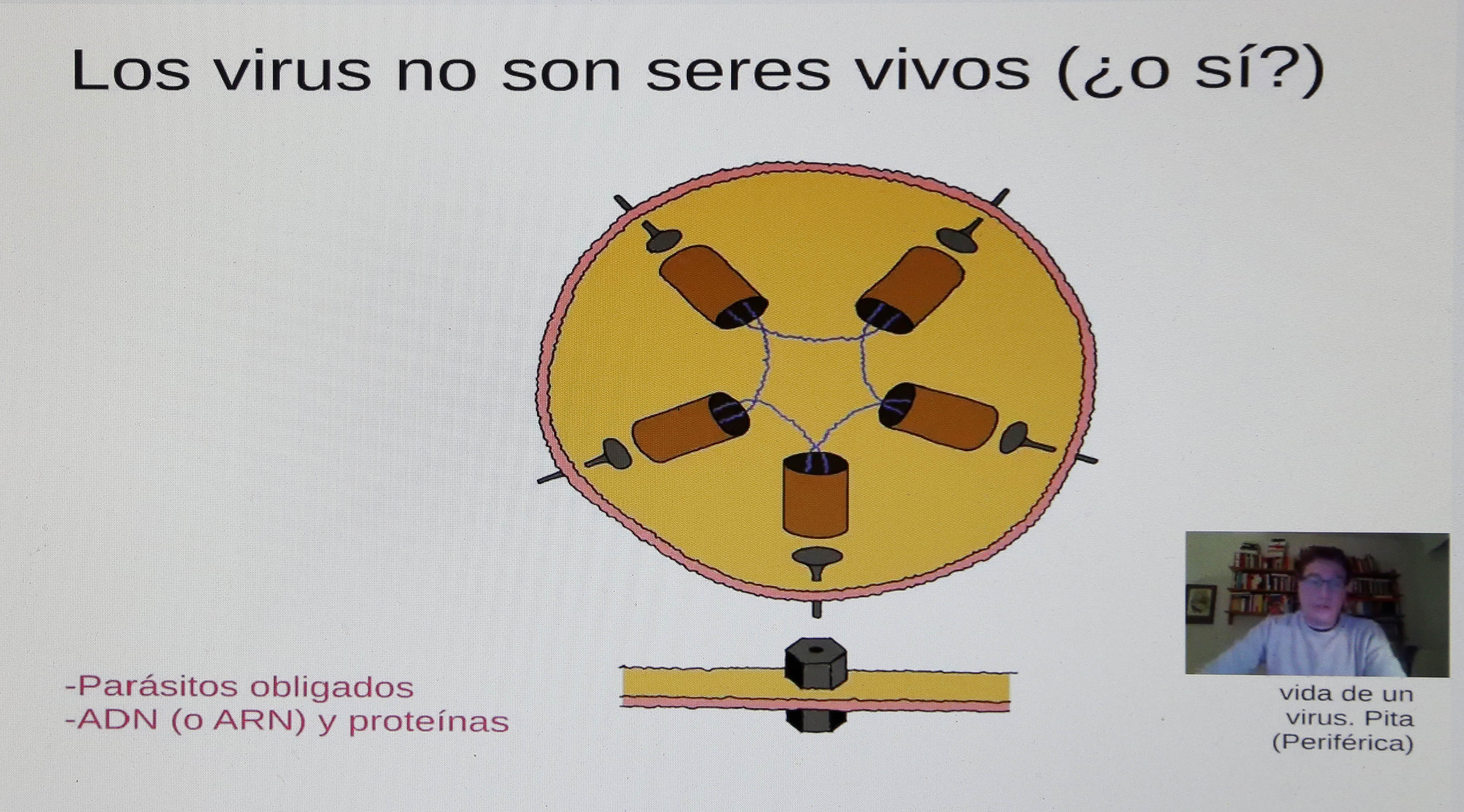 Los virus no son seres vivos (¿o sí?)

-Parásitos obligados
-ADN (o ARN) y proteínas

vida de un virus. Pita (Periférica)